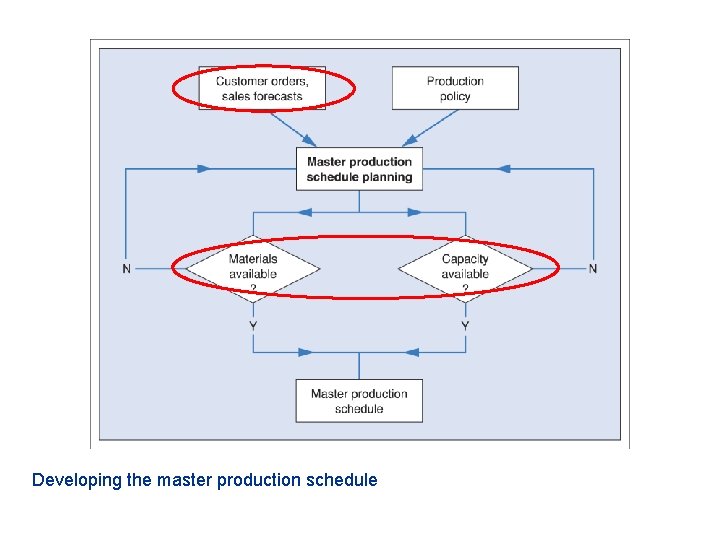 Customer orders, sales forecasts

Production policy

Master production schedule planning

N

Materials available ?

Capacity available ?

N

Y

Y

Master production schedule

Developing the master production schedule